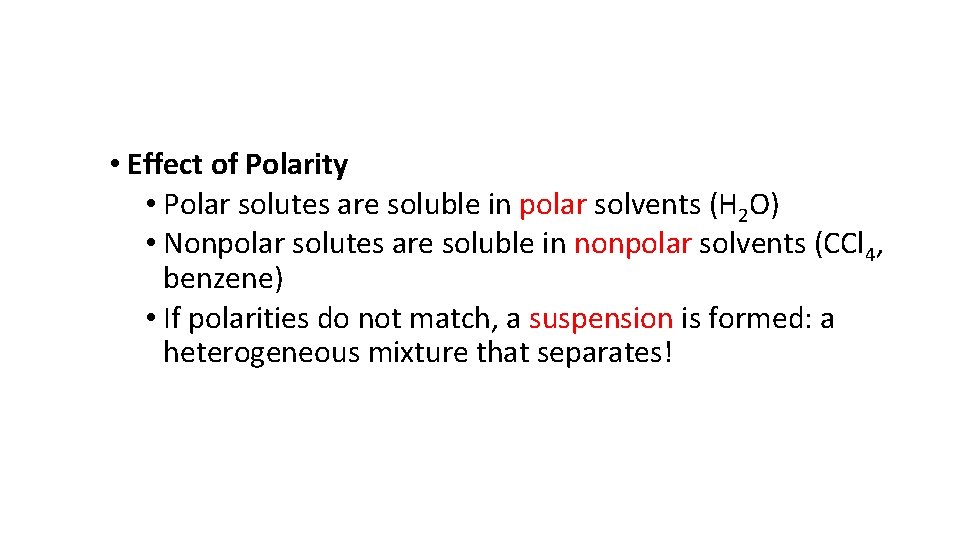 • Effect of Polarity
• Polar solutes are soluble in polar solvents ($H_2O$)
• Nonpolar solutes are soluble in nonpolar solvents ($CCl_4$, benzene)
• If polarities do not match, a suspension is formed: a heterogeneous mixture that separates!